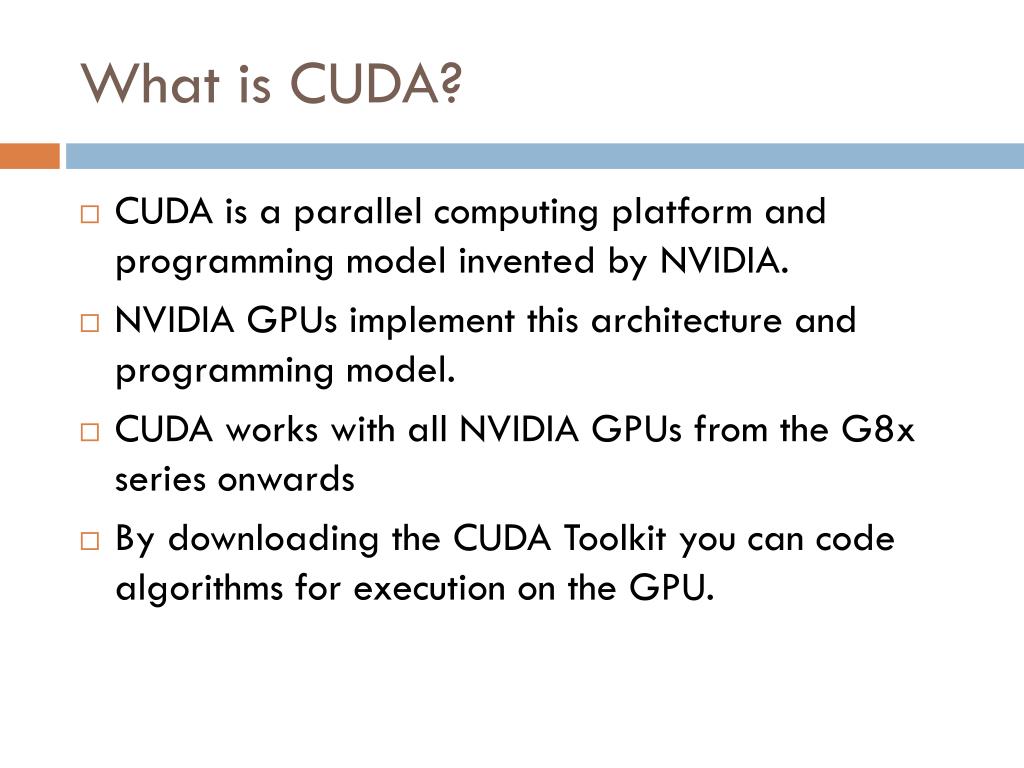 What is CUDA?

□ CUDA is a parallel computing platform and programming model invented by NVIDIA.

□ NVIDIA GPUs implement this architecture and programming model.

□ CUDA works with all NVIDIA GPUs from the G8x series onwards

□ By downloading the CUDA Toolkit you can code algorithms for execution on the GPU.